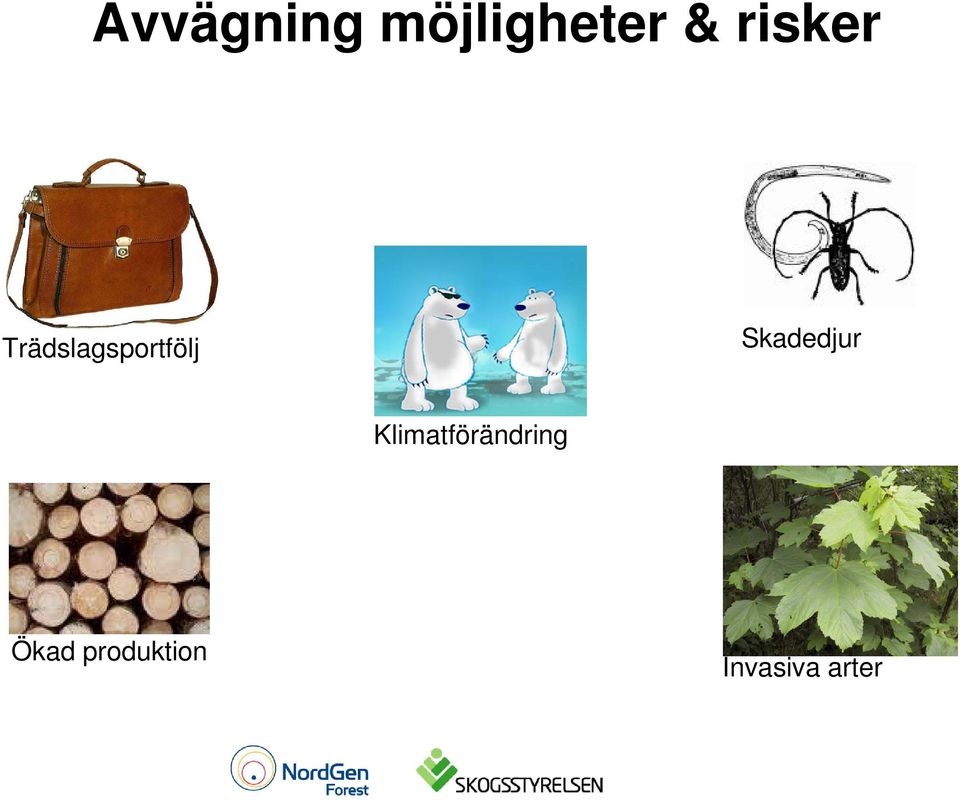 Avvägning möjligheter & risker

Trädslagsportfölj

Klimatförändring

Skadedjur

Ökad produktion

Invasiva arter

NordGen Forest

SKOGSSTYRELSEN